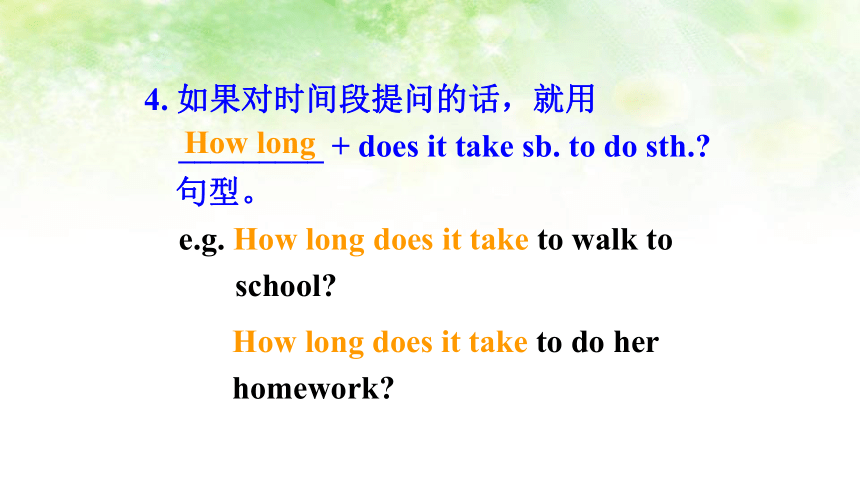 4. 如果对时间段提问的话，就用 How long + does it take sb. to do sth.? 句型。

e.g. How long does it take to walk to school?

How long does it take to do her homework?